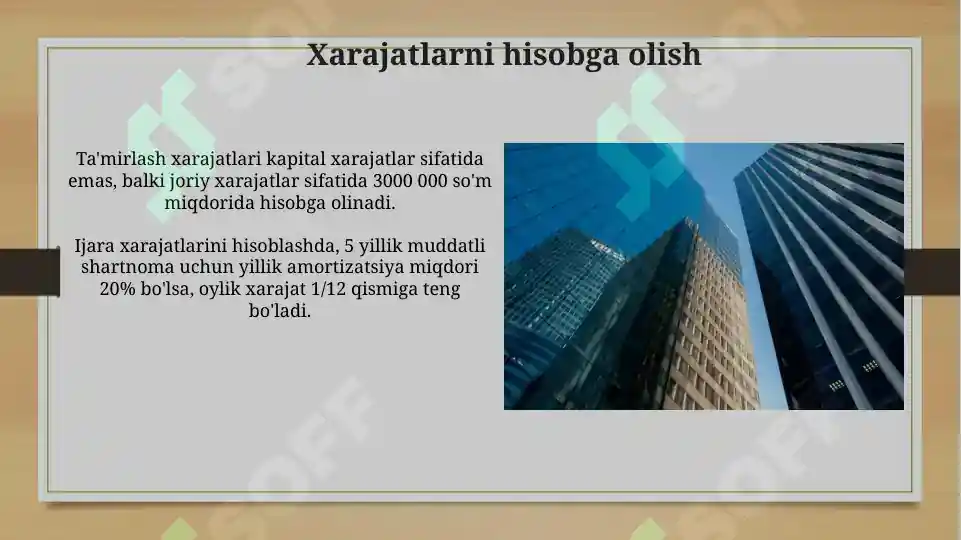 Xarajatlarni hisobga olish

Ta'mirlash xarajatlari kapital xarajatlar sifatida emas, balki joriy xarajatlar sifatida 3000 000 so'm miqdorida hisobga olinadi.

Ijara xarajatlarini hisoblashda, 5 yillik muddatli shartnoma uchun yillik amortizatsiya miqdori 20% bo'lsa, oylik xarajat 1/12 qismiga teng bo'ladi.

SOFF